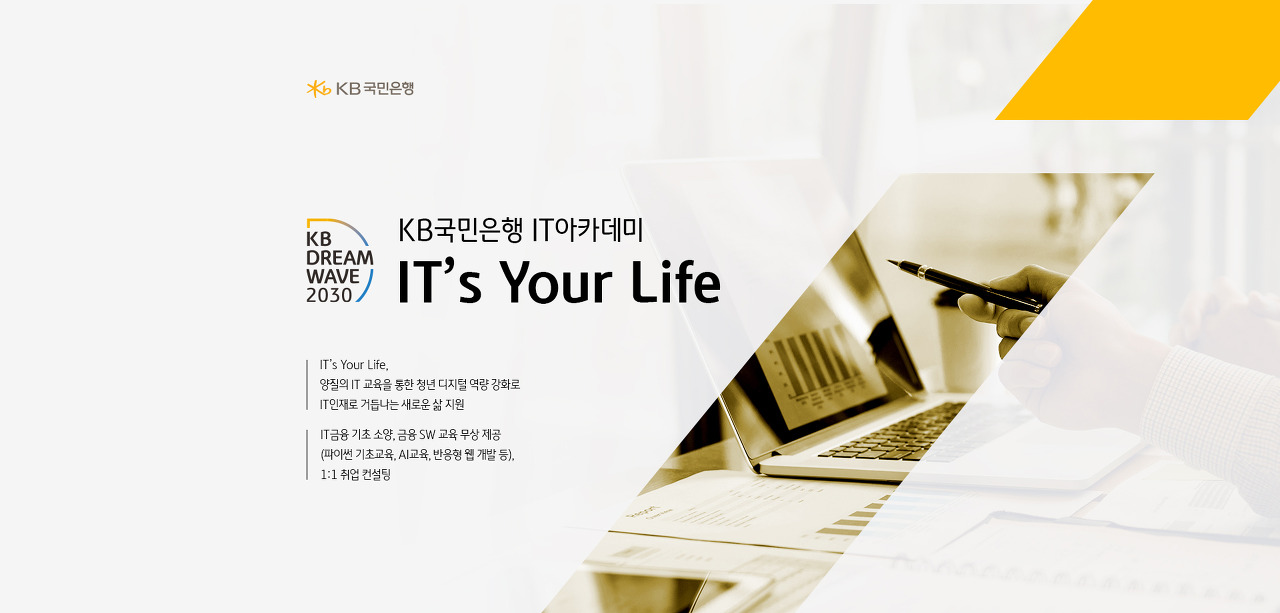 KB 국민은행

KB DREAM WAVE 2030

KB국민은행 IT아카데미

IT's Your Life

IT's Your Life,
양질의 IT 교육을 통한 청년 디지털 역량 강화로
IT인재로 거듭나는 새로운 삶 지원

IT금융 기초 소양, 금융 SW 교육 무상 제공
(파이썬 기초교육, AI교육, 반응형 웹 개발 등),
1:1 취업 컨설팅